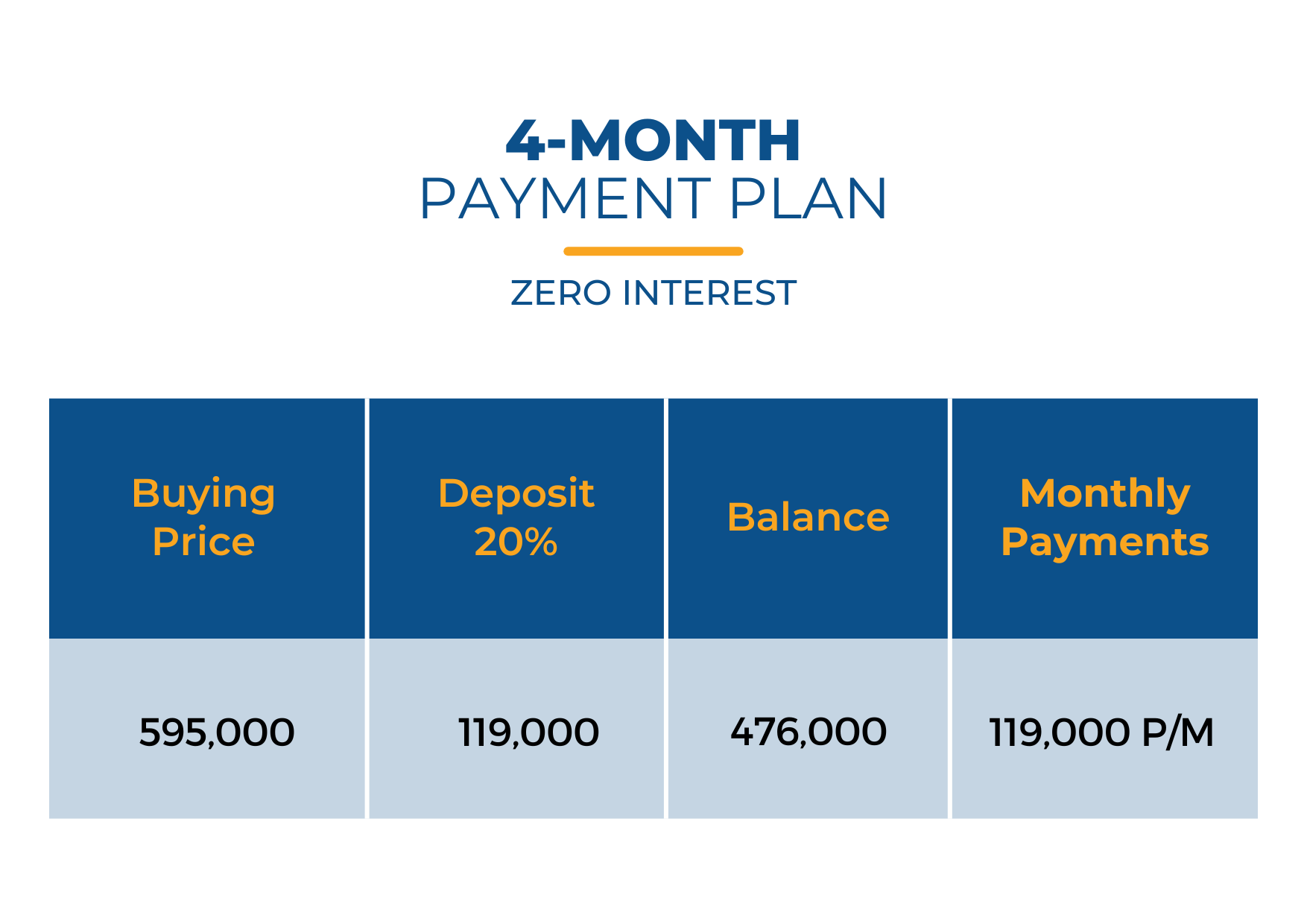 4-MONTH
PAYMENT PLAN

ZERO INTEREST

| Buying Price | Deposit 20% | Balance | Monthly Payments |
|---|---|---|---|
| 595,000 | 119,000 | 476,000 | 119,000 P/M |